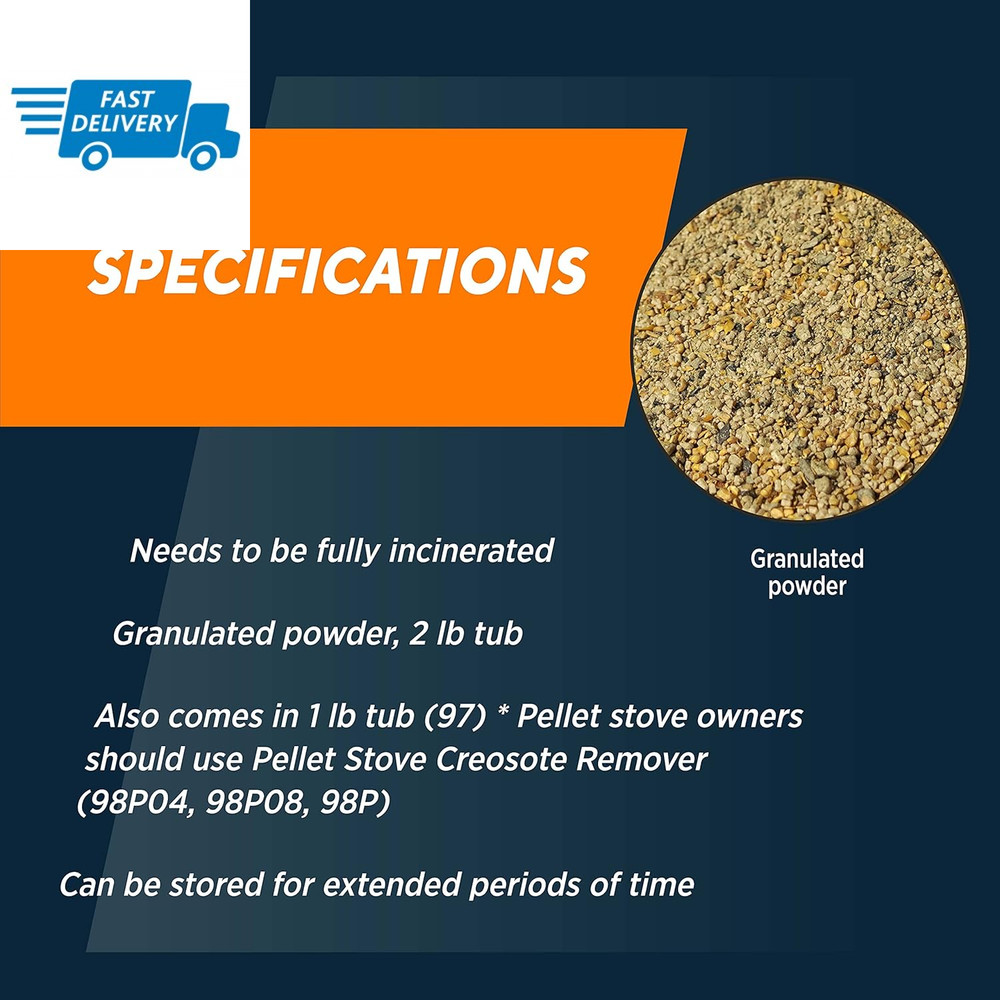 FAST DELIVERY

SPECIFICATIONS

Granulated powder

Needs to be fully incinerated

Granulated powder, 2 lb tub

Also comes in 1 lb tub (97) * Pellet stove owners should use Pellet Stove Creosote Remover (98P04, 98P08, 98P)

Can be stored for extended periods of time